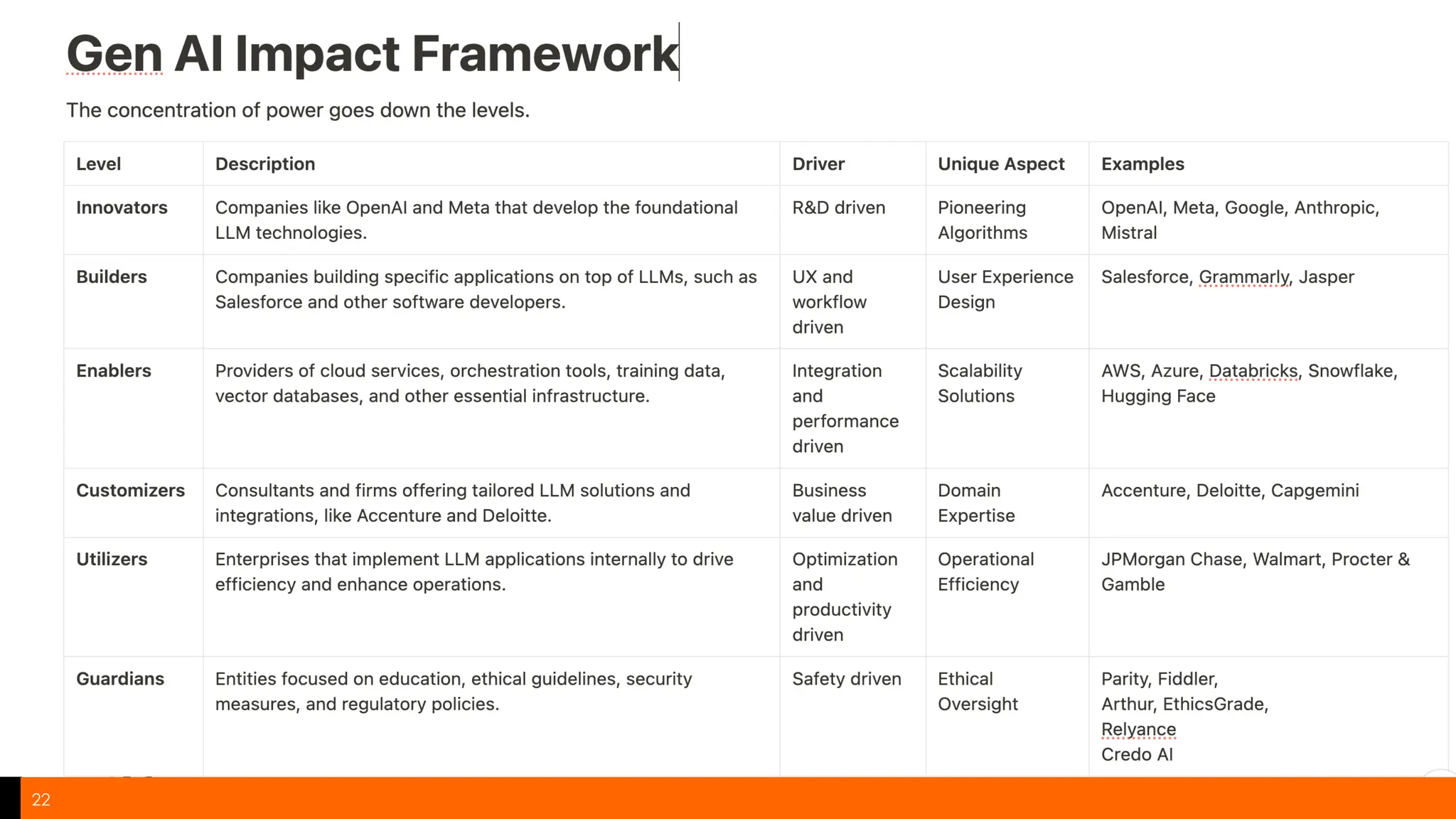 Gen AI Impact Framework

The concentration of power goes down the levels.

| Level | Description | Driver | Unique Aspect | Examples |
|---|---|---|---|---|
| Innovators | Companies like OpenAI and Meta that develop the foundational LLM technologies. | R&D driven | Pioneering Algorithms | OpenAI, Meta, Google, Anthropic, Mistral |
| Builders | Companies building specific applications on top of LLMs, such as Salesforce and other software developers. | UX and workflow driven | User Experience Design | Salesforce, Grammarly, Jasper |
| Enablers | Providers of cloud services, orchestration tools, training data, vector databases, and other essential infrastructure. | Integration and performance driven | Scalability Solutions | AWS, Azure, Databricks, Snowflake, Hugging Face |
| Customizers | Consultants and firms offering tailored LLM solutions and integrations, like Accenture and Deloitte. | Business value driven | Domain Expertise | Accenture, Deloitte, Capgemini |
| Utilizers | Enterprises that implement LLM applications internally to drive efficiency and enhance operations. | Optimization and productivity driven | Operational Efficiency | JPMorgan Chase, Walmart, Procter & Gamble |
| Guardians | Entities focused on education, ethical guidelines, security measures, and regulatory policies. | Safety driven | Ethical Oversight | Parity, Fiddler, Arthur, EthicsGrade, Relyance Credo AI |

22